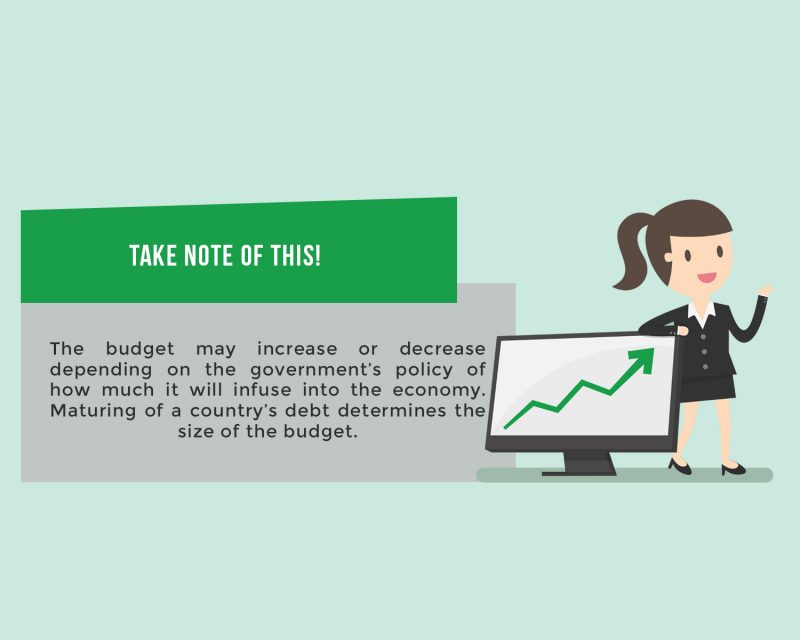 TAKE NOTE OF THIS!

The budget may increase or decrease depending on the government's policy of how much it will infuse into the economy. Maturing of a country's debt determines the size of the budget.